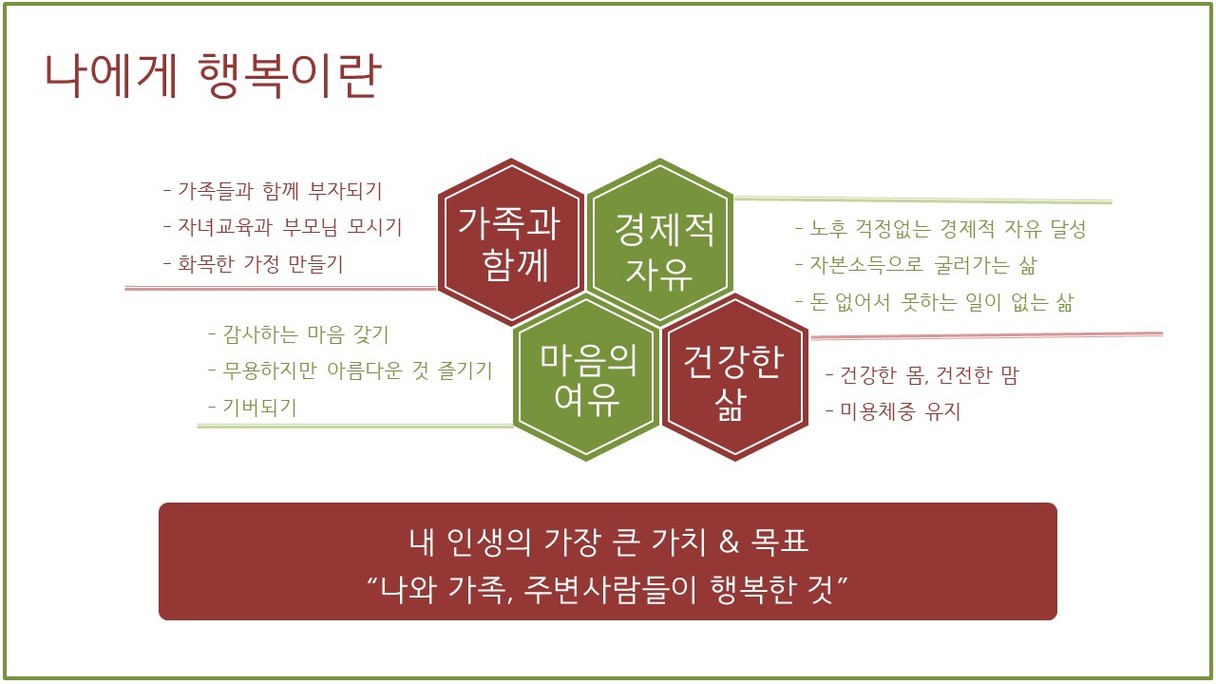 나에게 행복이란

- 가족들과 함께 부자되기
- 자녀교육과 부모님 모시기
- 화목한 가정 만들기

가족과 함께

경제적 자유

- 노후 걱정없는 경제적 자유 달성
- 자본소득으로 굴러가는 삶
- 돈 없어서 못하는 일이 없는 삶

- 감사하는 마음 갖기
- 무용하지만 아름다운 것 즐기기
- 기버되기

마음의 여유

건강한 삶

- 건강한 몸, 건전한 맘
- 미용체중 유지

내 인생의 가장 큰 가치 & 목표
“나와 가족, 주변사람들이 행복한 것”